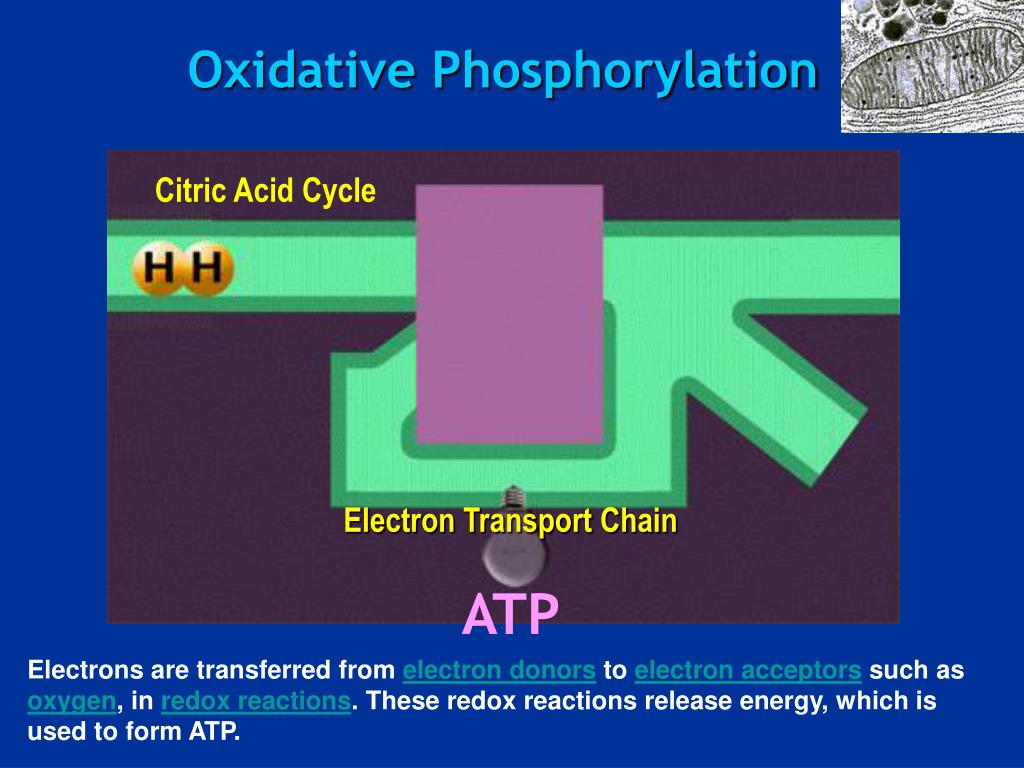 Oxidative Phosphorylation

Citric Acid Cycle

H H

Electron Transport Chain

ATP

Electrons are transferred from electron donors to electron acceptors such as oxygen, in redox reactions. These redox reactions release energy, which is used to form ATP.